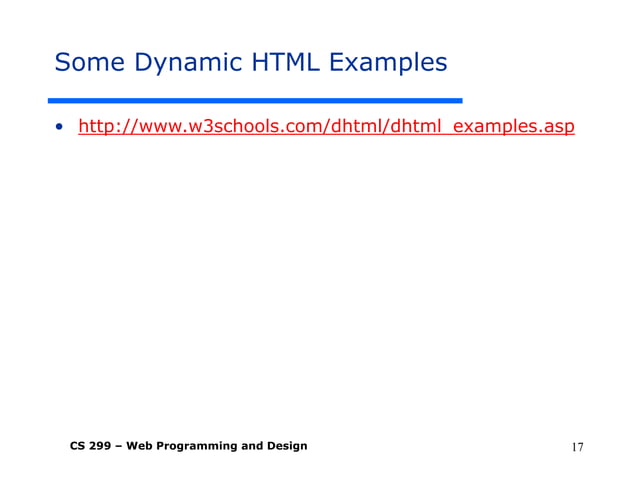 Some Dynamic HTML Examples

• http://www.w3schools.com/dhtml/dhtml_examples.asp

CS 299 – Web Programming and Design

17